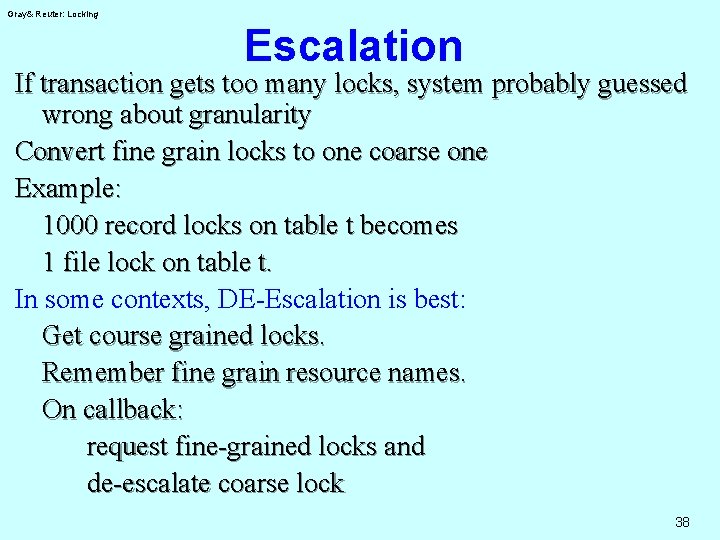 Gray& Reuter: Locking

Escalation

If transaction gets too many locks, system probably guessed wrong about granularity

Convert fine grain locks to one coarse one

Example:

1000 record locks on table t becomes

1 file lock on table t.

In some contexts, DE-Escalation is best:

Get course grained locks.

Remember fine grain resource names.

On callback:

request fine-grained locks and

de-escalate coarse lock

38